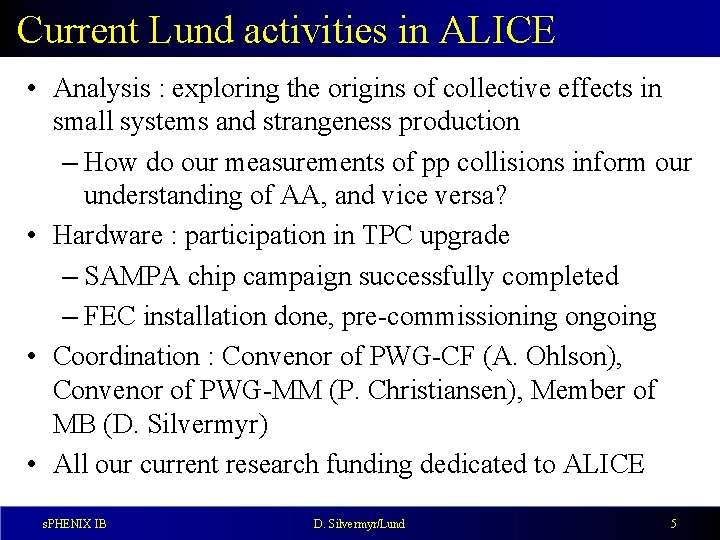 Current Lund activities in ALICE

• Analysis : exploring the origins of collective effects in small systems and strangeness production

– How do our measurements of pp collisions inform our understanding of AA, and vice versa?

• Hardware : participation in TPC upgrade

– SAMPA chip campaign successfully completed

– FEC installation done, pre-commissioning ongoing

• Coordination : Convenor of PWG-CF (A. Ohlson), Convenor of PWG-MM (P. Christiansen), Member of MB (D. Silvermyr)

• All our current research funding dedicated to ALICE

sPHENIX IB

D. Silvermyr/Lund

5